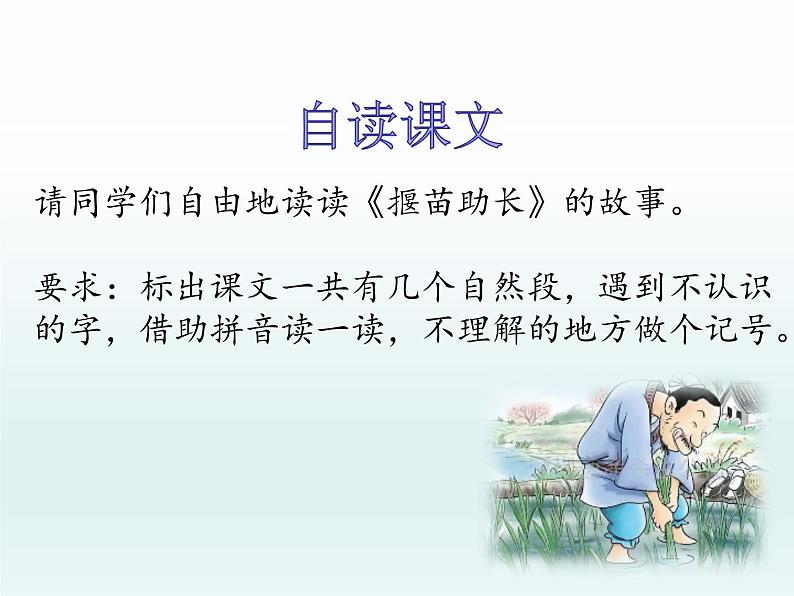 自读课文

请同学们自由地读读《揠苗助长》的故事。

要求：标出课文一共有几个自然段，遇到不认识的字，借助拼音读一读，不理解的地方做个记号。